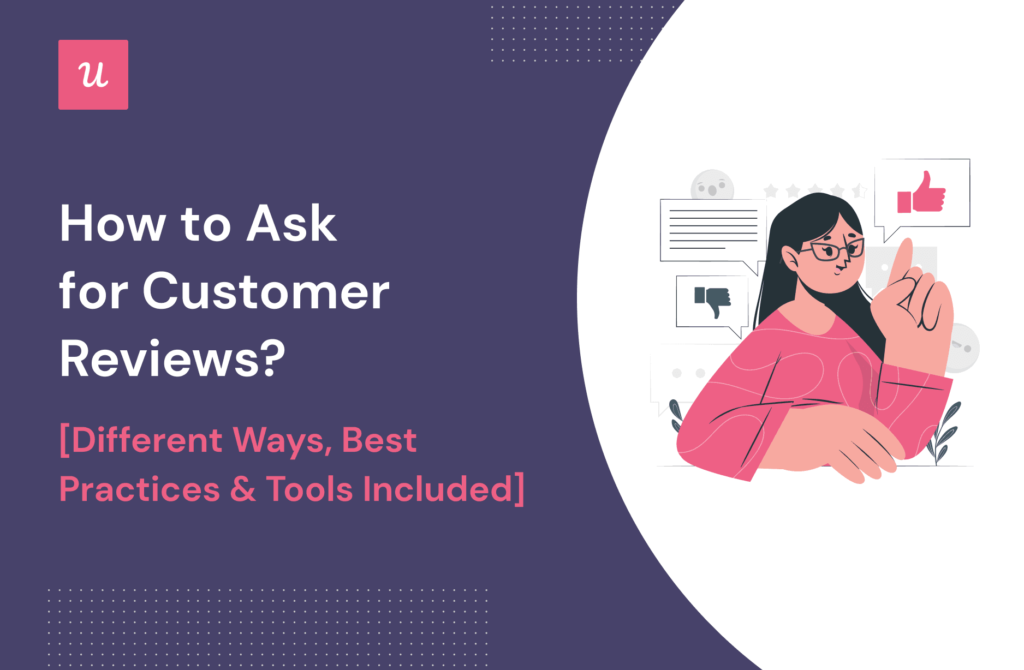 u

How to Ask for Customer Reviews?

[Different Ways, Best Practices & Tools Included]